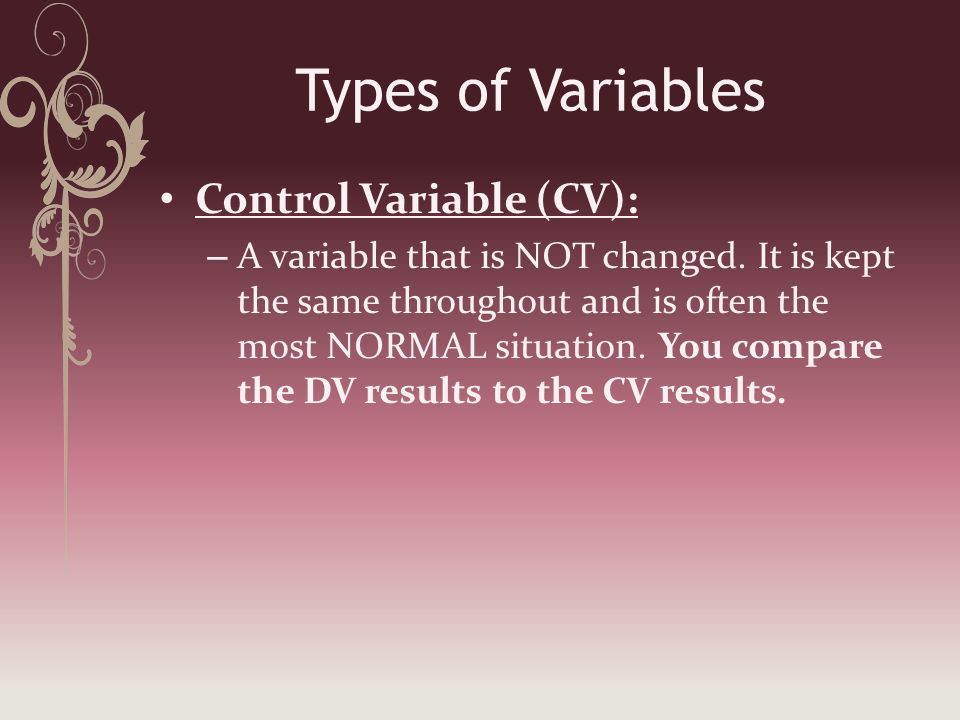 Types of Variables

• Control Variable (CV):

– A variable that is NOT changed. It is kept the same throughout and is often the most NORMAL situation. You compare the DV results to the CV results.